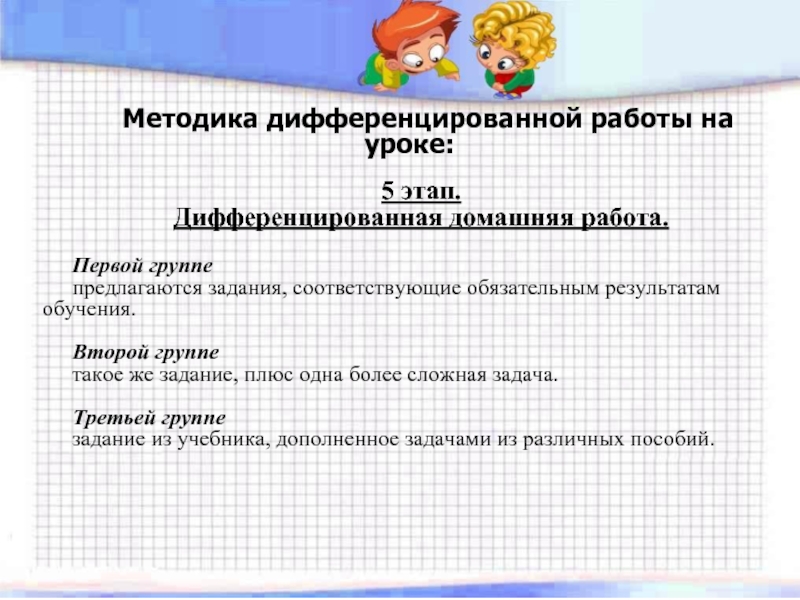 Методика дифференцированной работы на уроке:

5 этап.
Дифференцированная домашняя работа.

Первой группе
предлагаются задания, соответствующие обязательным результатам обучения.

Второй группе
такое же задание, плюс одна более сложная задача.

Третьей группе
задание из учебника, дополненное задачами из различных пособий.